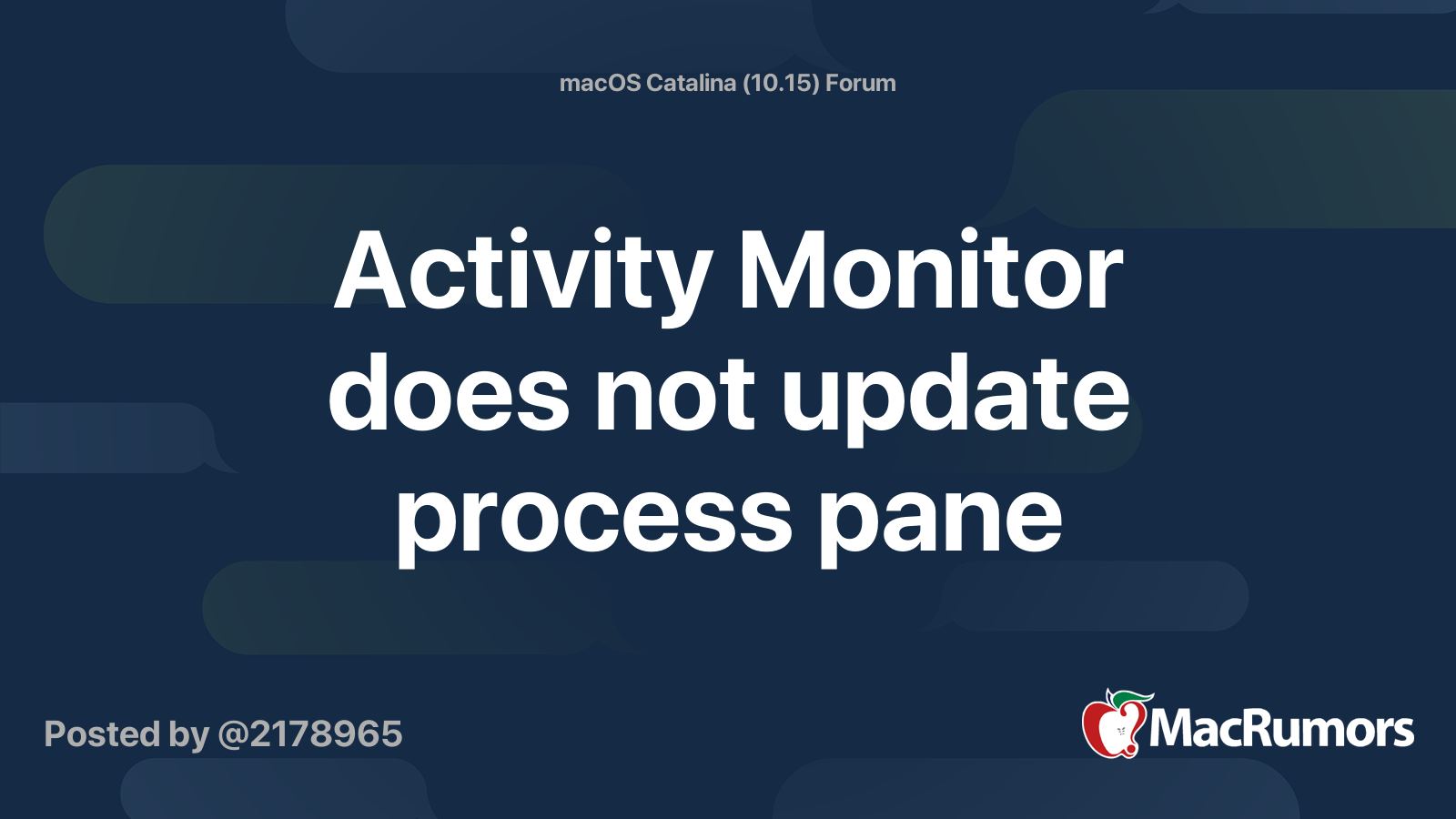 macOS Catalina (10.15) Forum

Activity Monitor does not update process pane

Posted by @2178965

MacRumors